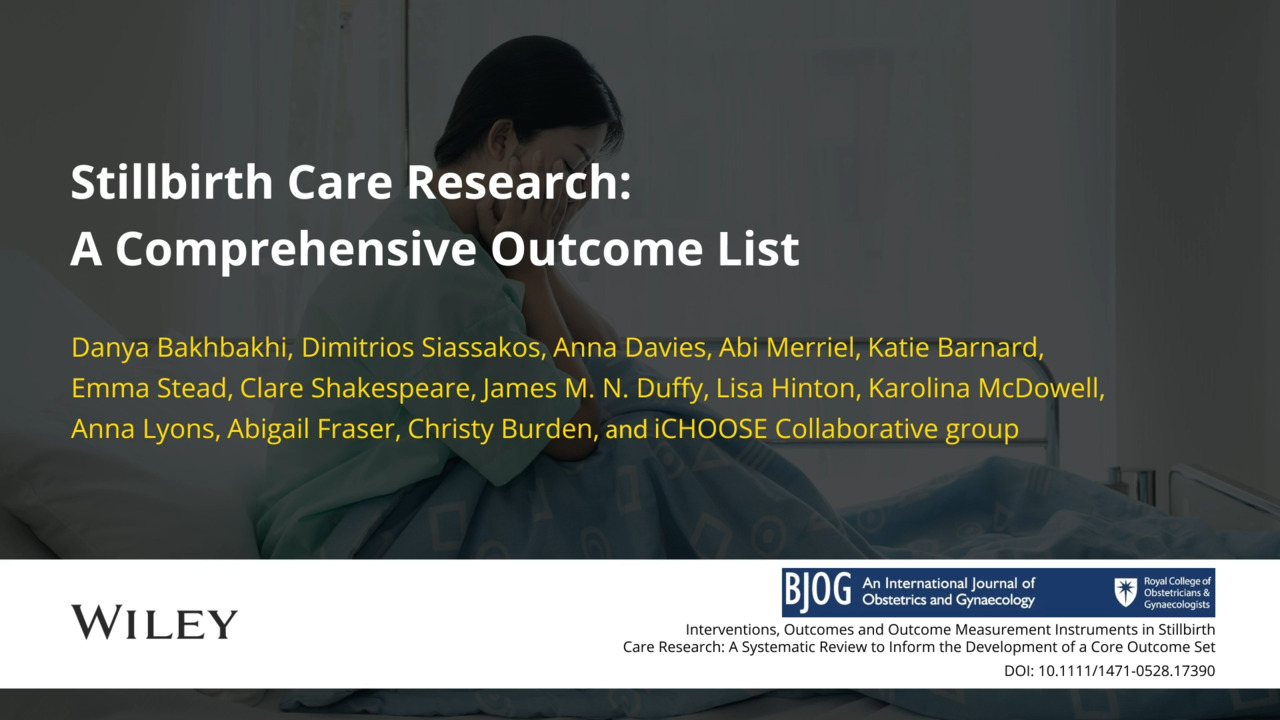 Stillbirth Care Research:
A Comprehensive Outcome List

Danya Bakhbakhi, Dimitrios Siassakos, Anna Davies, Abi Merriel, Katie Barnard, Emma Stead, Clare Shakespeare, James M. N. Duffy, Lisa Hinton, Karolina McDowell, Anna Lyons, Abigail Fraser, Christy Burden, and iCHOOSE Collaborative group

WILEY

BJOG An International Journal of Obstetrics and Gynaecology

Royal College of Obstetricians & Gynaecologists

Interventions, Outcomes and Outcome Measurement Instruments in Stillbirth Care Research: A Systematic Review to Inform the Development of a Core Outcome Set

DOI: 10.1111/1471-0528.17390